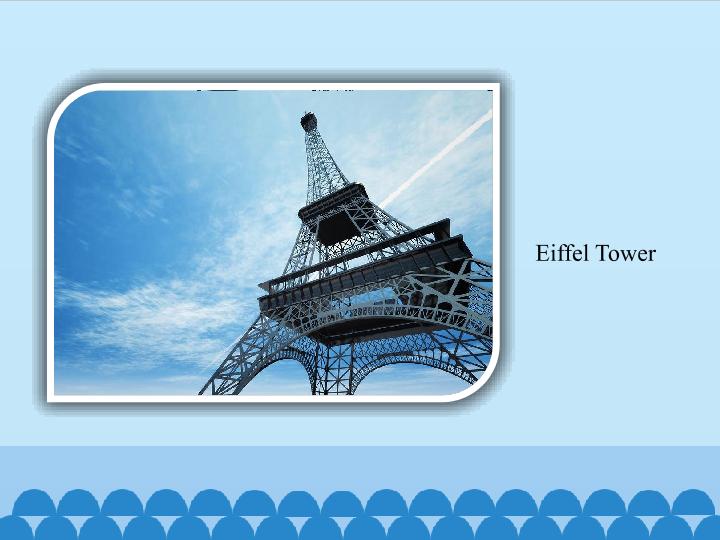 Eiffel Tower